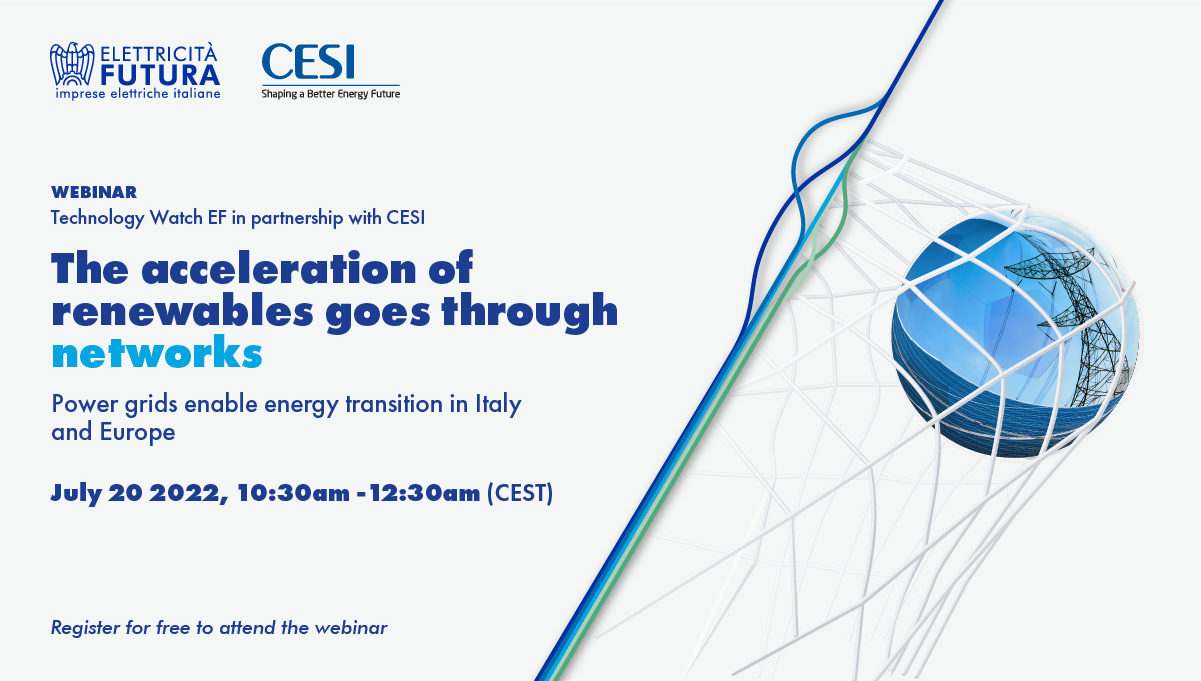 ELETTRICITÀ FUTURA
imprese elettriche italiane

CESI
Shaping a Better Energy Future

WEBINAR
Technology Watch EF in partnership with CESI

The acceleration of renewables goes through networks

Power grids enable energy transition in Italy and Europe

July 20 2022, 10:30am - 12:30am (CEST)

Register for free to attend the webinar